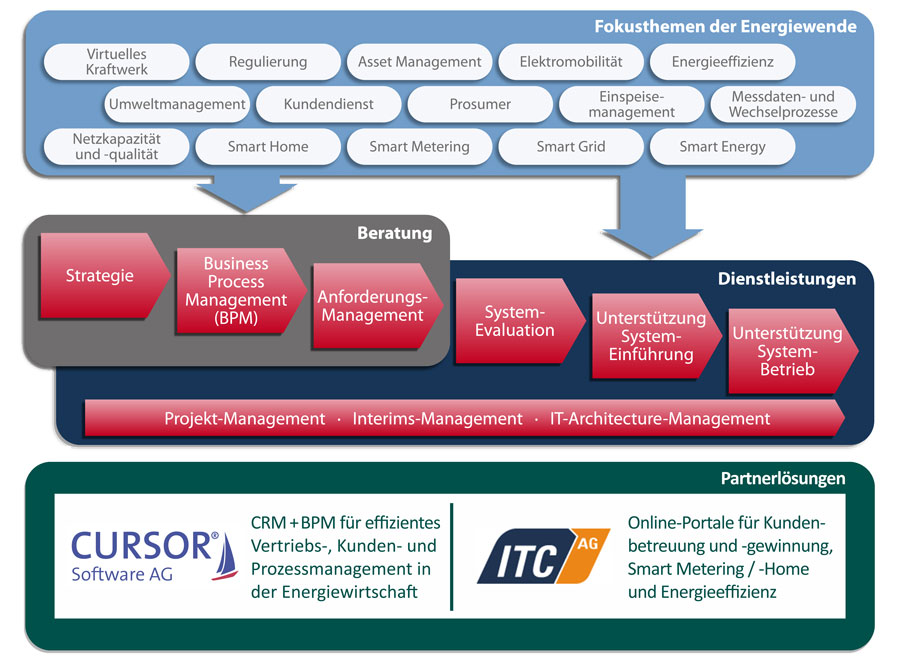 Fokusthemen der Energiewende

Virtuelles Kraftwerk

Regulierung

Asset Management

Elektromobilität

Energieeffizienz

Umweltmanagement

Kundendienst

Prosumer

Einspeisemanagement

Messdaten- und Wechselprozesse

Netzkapazität und -qualität

Smart Home

Smart Metering

Smart Grid

Smart Energy

Beratung

Strategie

Business Process Management (BPM)

Anforderungs-Management

Dienstleistungen

System-Evaluation

Unterstützung System-Einführung

Unterstützung System-Betrieb

Projekt-Management · Interims-Management · IT-Architecture-Management

Partnerlösungen

CURSOR® Software AG

CRM + BPM für effizientes Vertriebs-, Kunden- und Prozessmanagement in der Energiewirtschaft

ITC AG

Online-Portale für Kundenbetreuung und -gewinnung, Smart Metering / -Home und Energieeffizienz